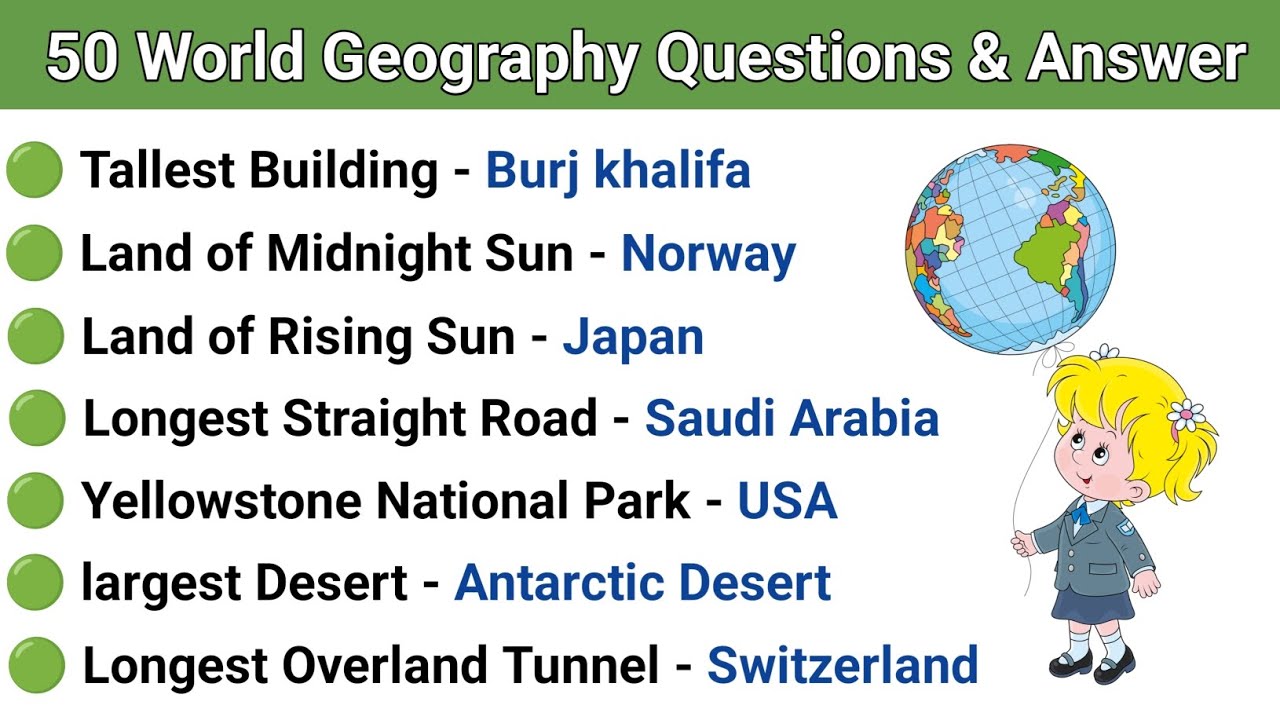 50 World Geography Questions & Answer

Tallest Building - Burj khalifa
Land of Midnight Sun - Norway
Land of Rising Sun - Japan
Longest Straight Road - Saudi Arabia
Yellowstone National Park - USA
largest Desert - Antarctic Desert
Longest Overland Tunnel - Switzerland